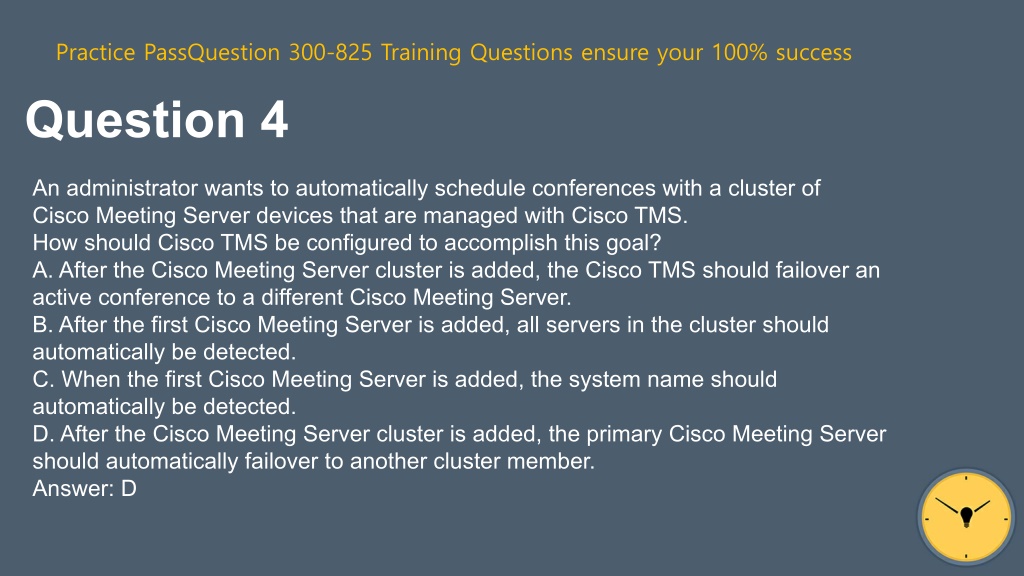 Practice PassQuestion 300-825 Training Questions ensure your 100% success

Question 4

An administrator wants to automatically schedule conferences with a cluster of Cisco Meeting Server devices that are managed with Cisco TMS.
How should Cisco TMS be configured to accomplish this goal?
A. After the Cisco Meeting Server cluster is added, the Cisco TMS should failover an active conference to a different Cisco Meeting Server.
B. After the first Cisco Meeting Server is added, all servers in the cluster should automatically be detected.
C. When the first Cisco Meeting Server is added, the system name should automatically be detected.
D. After the Cisco Meeting Server cluster is added, the primary Cisco Meeting Server should automatically failover to another cluster member.
Answer: D